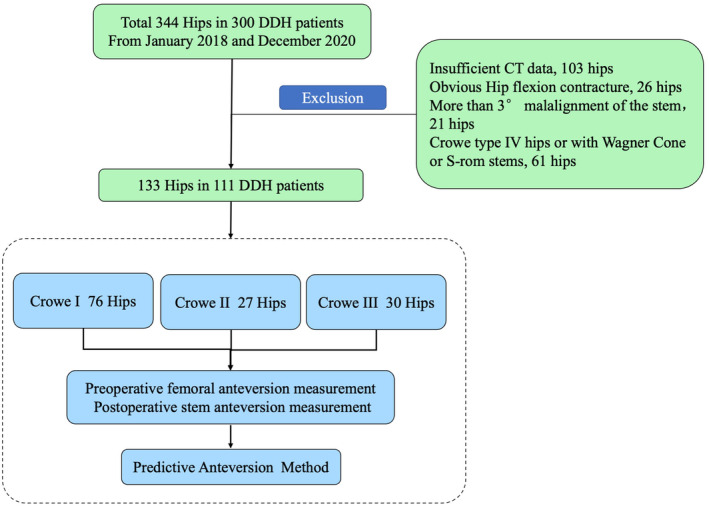 Total 344 Hips in 300 DDH patients
From January 2018 and December 2020

Exclusion

Insufficient CT data, 103 hips
Obvious Hip flexion contracture, 26 hips
More than 3° malalignment of the stem, 21 hips
Crowe type IV hips or with Wagner Cone or S-rom stems, 61 hips

133 Hips in 111 DDH patients

Crowe I 76 Hips

Crowe II 27 Hips

Crowe III 30 Hips

Preoperative femoral anteversion measurement
Postoperative stem anteversion measurement

Predictive Anteversion Method